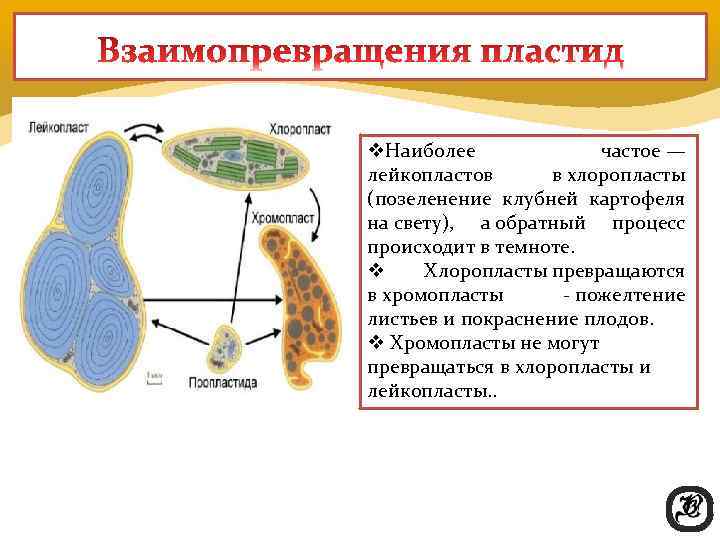 Взаимопревращения пластид

Лейкопласт

Хлоропласт

Хромопласт

Пропластида

❖Наиболее частое — лейкопластов в хлоропласты (позеленение клубней картофеля на свету), а обратный процесс происходит в темноте.
❖ Хлоропласты превращаются в хромопласты - пожелтение листьев и покраснение плодов.
❖ Хромопласты не могут превращаться в хлоропласты и лейкопласты..